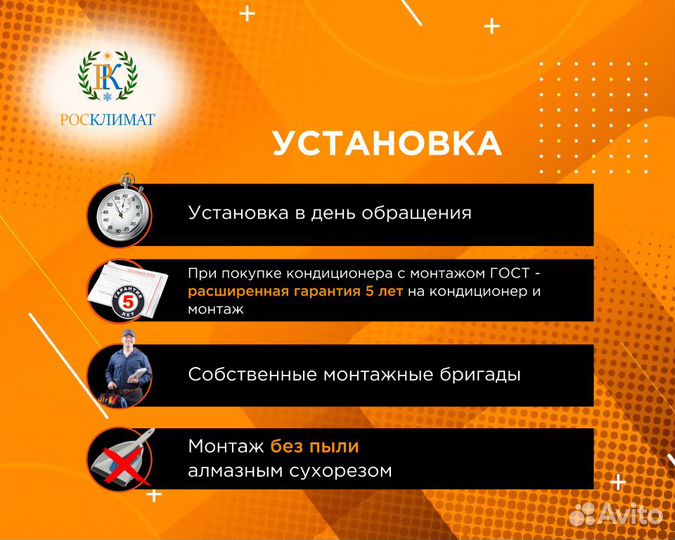 РК
РОСКЛИМАТ

УСТАНОВКА

Установка в день обращения

ГАРАНТИЯ 5 ЛЕТ

При покупке кондиционера с монтажом ГОСТ - расширенная гарантия 5 лет на кондиционер и монтаж

Собственные монтажные бригады

Монтаж без пыли алмазным сухорезом

Avito